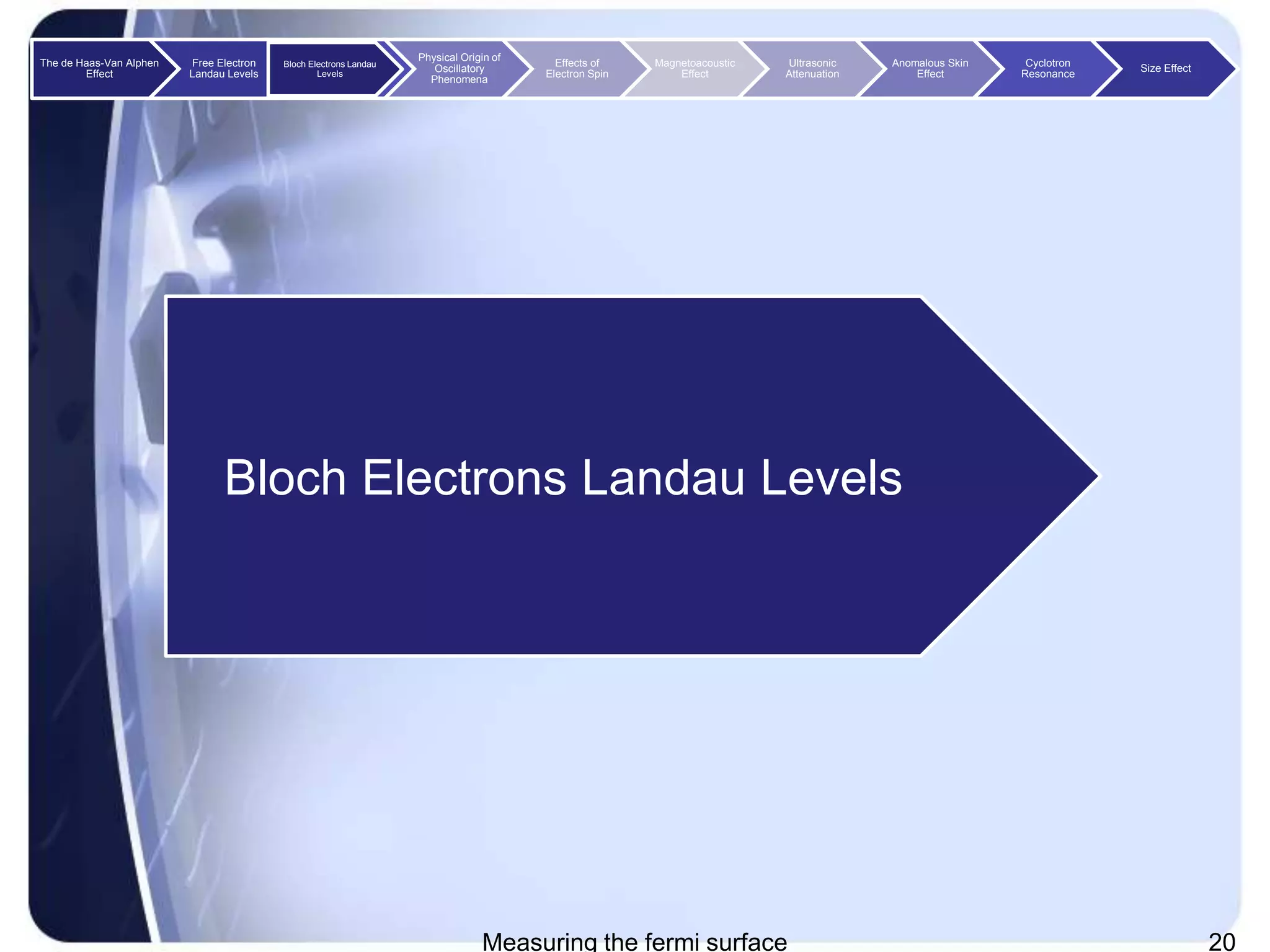 The de Haas-Van Alphen Effect

Free Electron Landau Levels

Bloch Electrons Landau Levels

Physical Origin of Oscillatory Phenomena

Effects of Electron Spin

Magnetoacoustic Effect

Ultrasonic Attenuation

Anomalous Skin Effect

Cyclotron Resonance

Size Effect

Bloch Electrons Landau Levels

Measuring the fermi surface

20